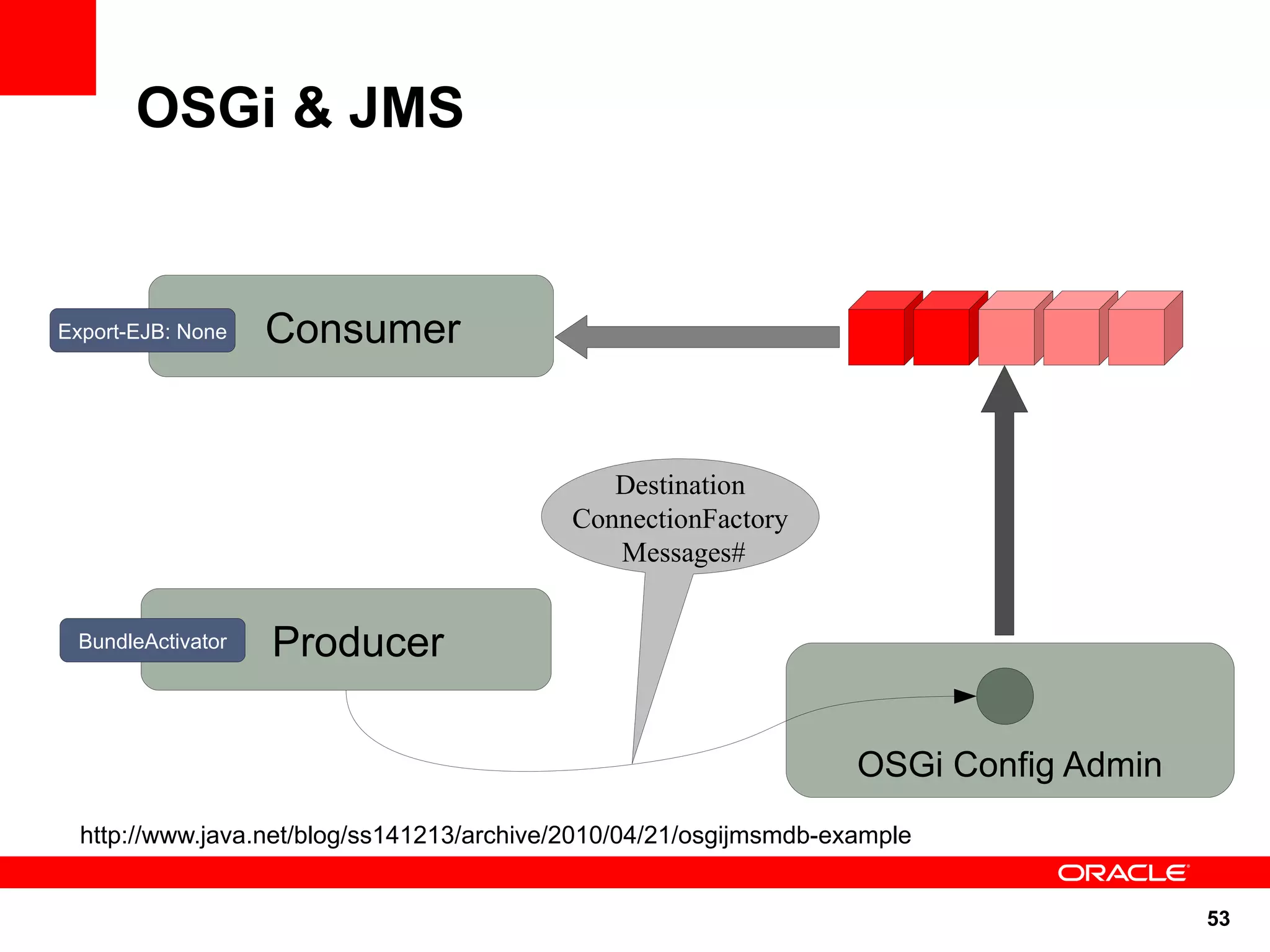 OSGi & JMS

Export-EJB: None
Consumer

Destination
ConnectionFactory
Messages#

BundleActivator
Producer

OSGi Config Admin

http://www.java.net/blog/ss141213/archive/2010/04/21/osgijmsmdb-example

ORACLE

53